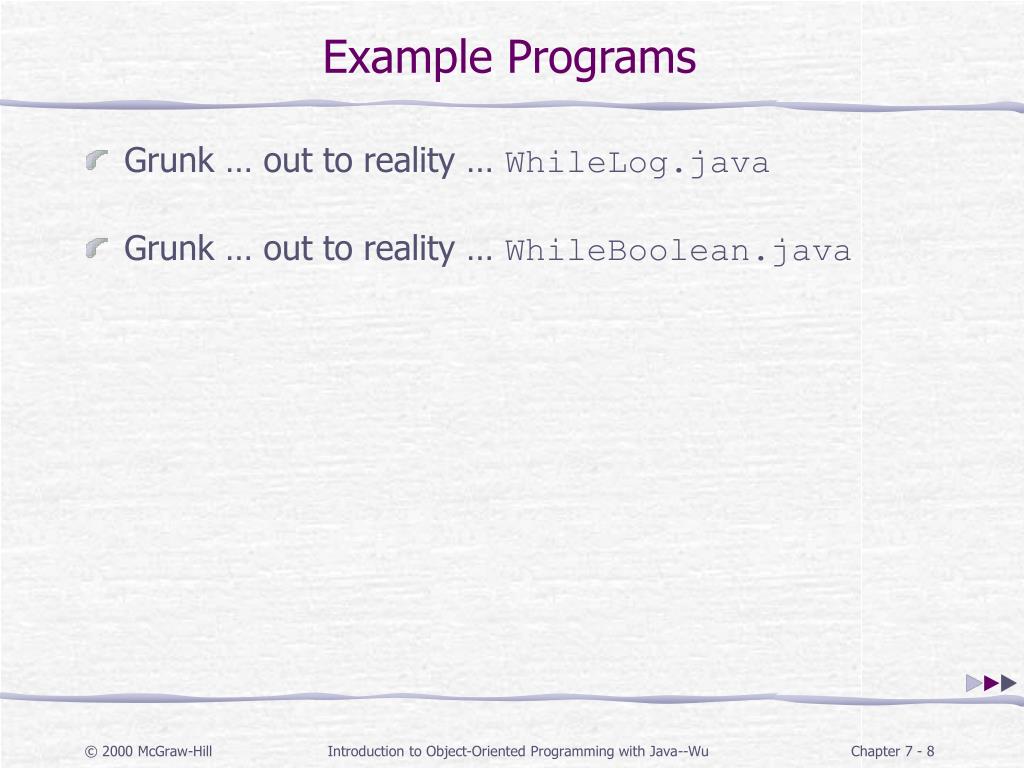 Example Programs

Grunk … out to reality … WhileLog.java

Grunk … out to reality … WhileBoolean.java

© 2000 McGraw-Hill

Introduction to Object-Oriented Programming with Java--Wu

Chapter 7 - 8